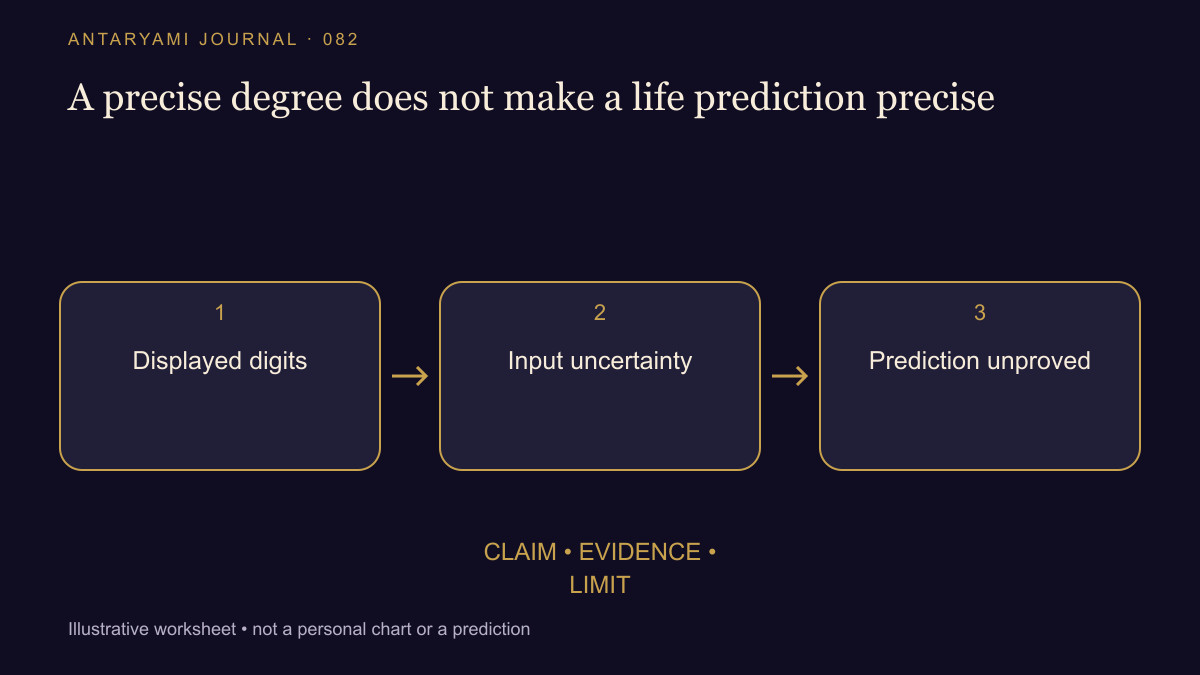 ANTARYAMI JOURNAL · 082

A precise degree does not make a life prediction precise

1
Displayed digits

→

2
Input uncertainty

→

3
Prediction unproved

CLAIM • EVIDENCE • LIMIT

Illustrative worksheet • not a personal chart or a prediction